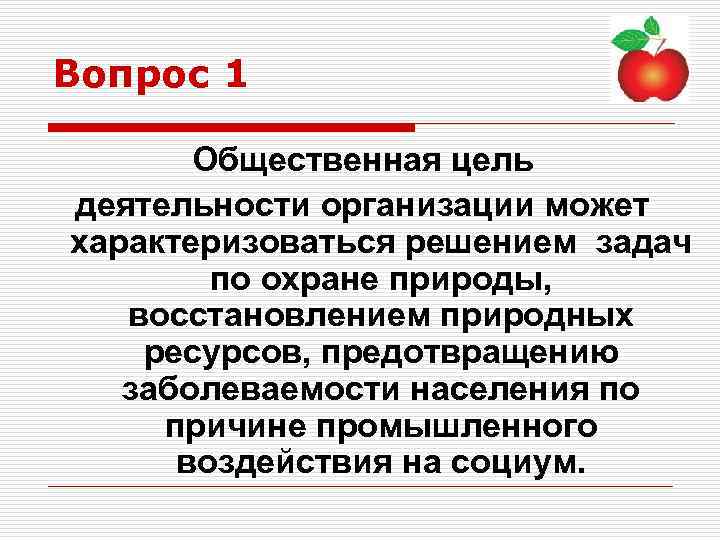 Вопрос 1

Общественная цель деятельности организации может характеризоваться решением задач по охране природы, восстановлением природных ресурсов, предотвращению заболеваемости населения по причине промышленного воздействия на социум.